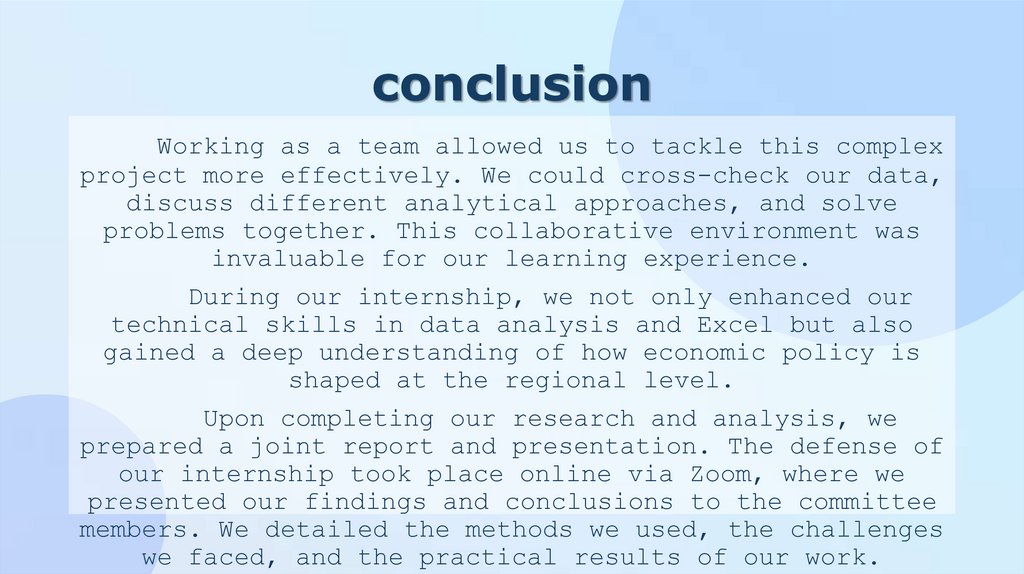 conclusion

Working as a team allowed us to tackle this complex project more effectively. We could cross-check our data, discuss different analytical approaches, and solve problems together. This collaborative environment was invaluable for our learning experience.

During our internship, we not only enhanced our technical skills in data analysis and Excel but also gained a deep understanding of how economic policy is shaped at the regional level.

Upon completing our research and analysis, we prepared a joint report and presentation. The defense of our internship took place online via Zoom, where we presented our findings and conclusions to the committee members. We detailed the methods we used, the challenges we faced, and the practical results of our work.